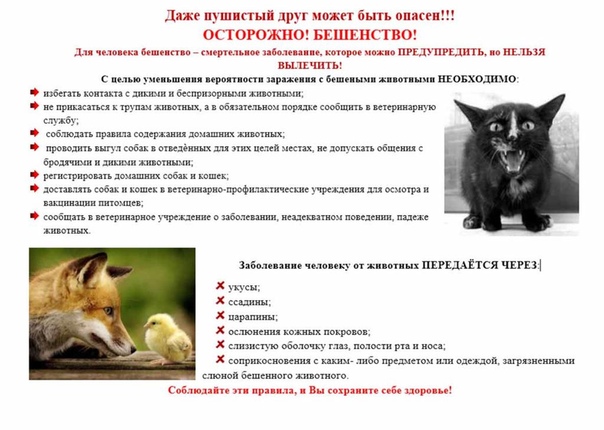 Даже пушистый друг может быть опасен!!!
ОСТОРОЖНО! БЕШЕНСТВО!

Для человека бешенство – смертельное заболевание, которое можно ПРЕДУПРЕДИТЬ, но НЕЛЬЗЯ ВЫЛЕЧИТЬ!

С целью уменьшения вероятности заражения с бешеными животными НЕОБХОДИМО:

избегать контакта с дикими и беспризорными животными;

не прикасаться к трупам животных, а в обязательном порядке сообщить в ветеринарную службу;

соблюдать правила содержания домашних животных;

проводить выгул собак в отведённых для этих целей местах, не допускать общения с бродячими и дикими животными;

регистрировать домашних собак и кошек;

доставлять собак и кошек в ветеринарно-профилактические учреждения для осмотра и вакцинации питомцев;

сообщать в ветеринарное учреждение о заболевании, неадекватном поведении, падеже животных.

Заболевание человеку от животных ПЕРЕДАЁТСЯ ЧЕРЕЗ:

укусы;

ссадины;

царапины;

ослюнения кожных покровов;

слизистую оболочку глаз, полости рта и носа;

соприкосновения с каким- либо предметом или одеждой, загрязненными слюной бешенного животного.

Соблюдайте эти правила, и Вы сохраните себе здоровье!